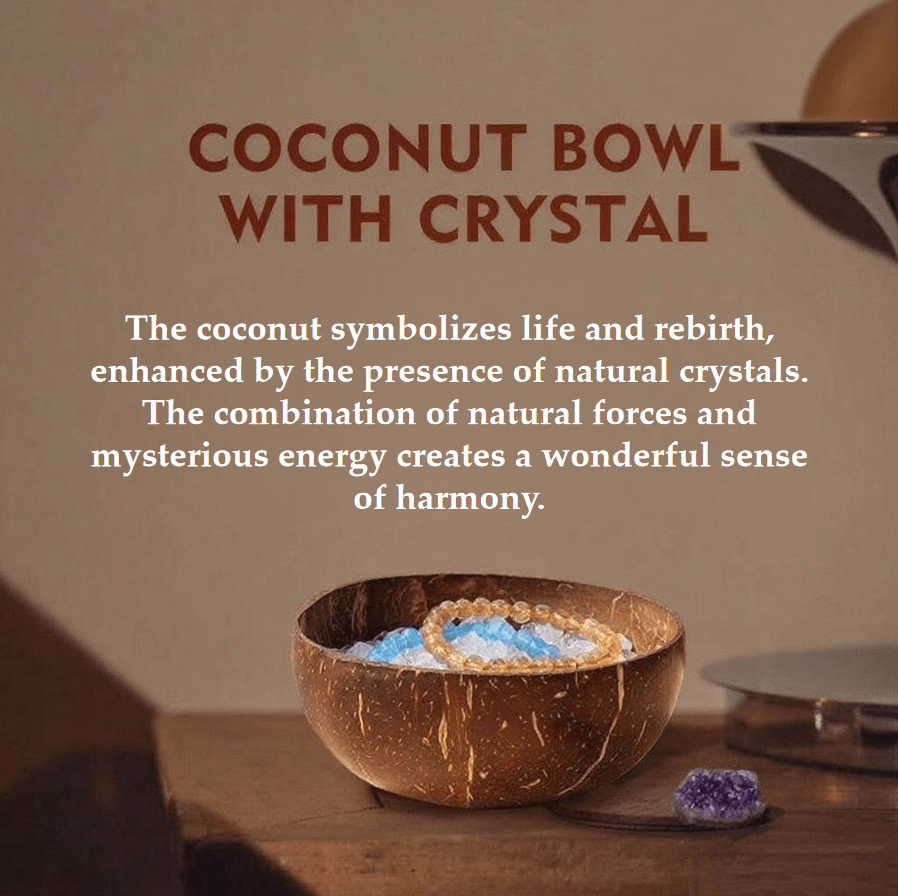 COCONUT BOWL WITH CRYSTAL

The coconut symbolizes life and rebirth, enhanced by the presence of natural crystals. The combination of natural forces and mysterious energy creates a wonderful sense of harmony.